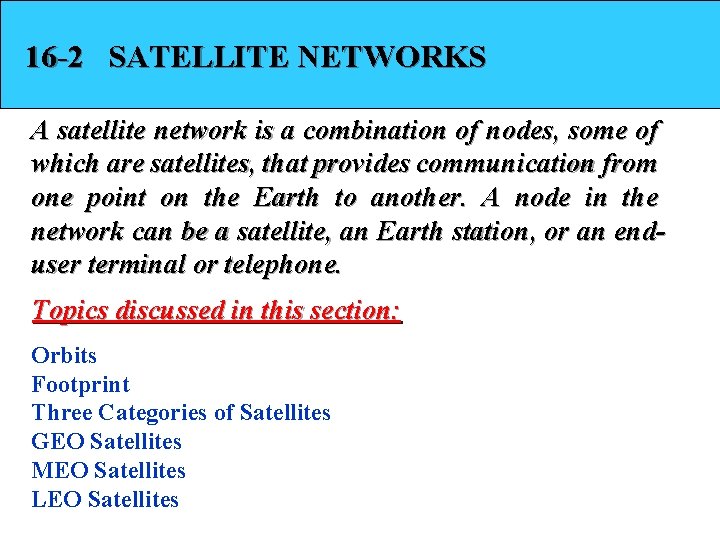 16-2 SATELLITE NETWORKS

A satellite network is a combination of nodes, some of which are satellites, that provides communication from one point on the Earth to another. A node in the network can be a satellite, an Earth station, or an end-user terminal or telephone.

Topics discussed in this section:

Orbits
Footprint
Three Categories of Satellites
GEO Satellites
MEO Satellites
LEO Satellites